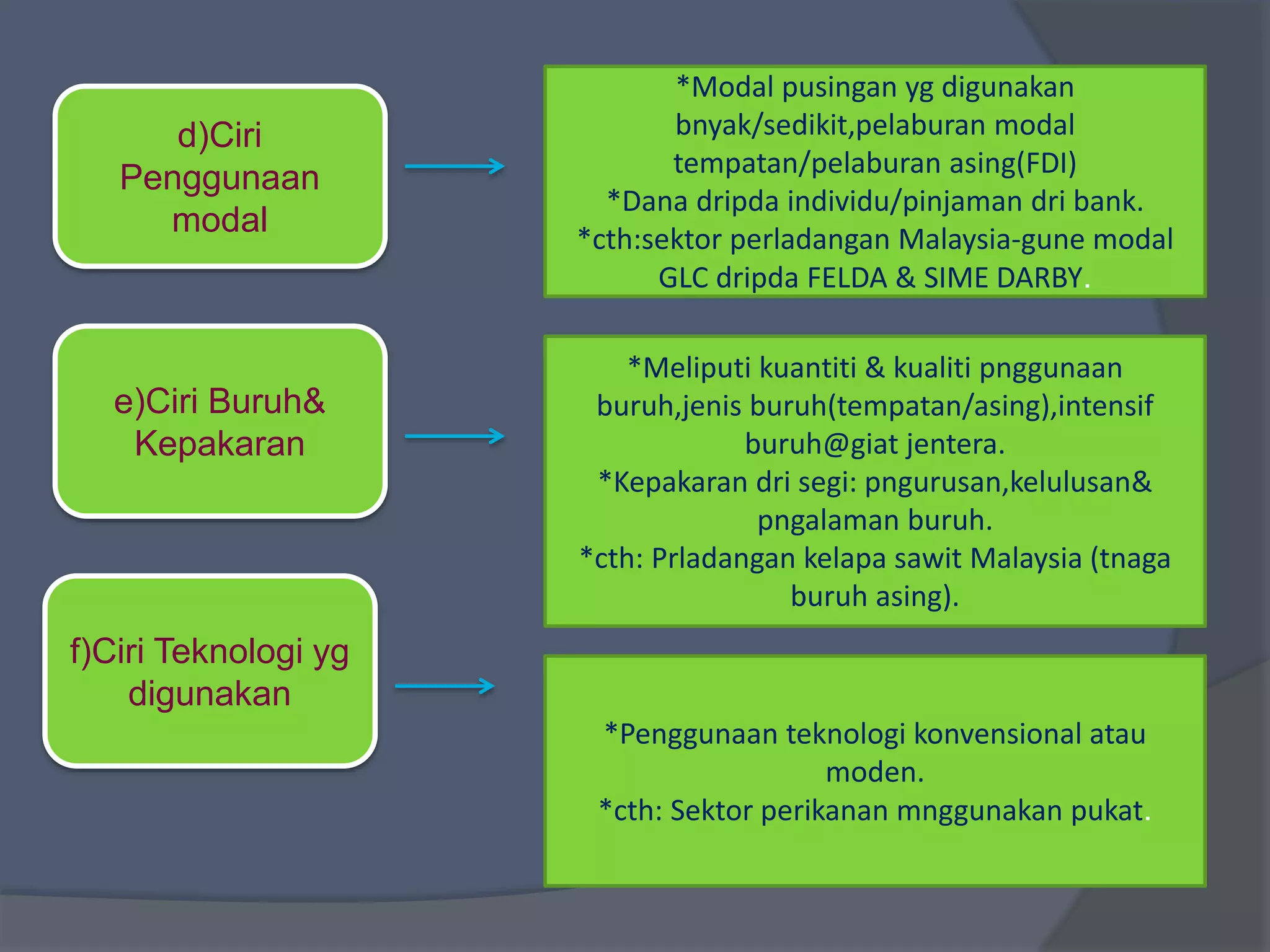 d)Ciri Penggunaan modal

*Modal pusingan yg digunakan bnyak/sedikit,pelaburan modal tempatan/pelaburan asing(FDI)
*Dana dripda individu/pinjaman dri bank.
*cth:sektor perladangan Malaysia-gune modal GLC dripda FELDA & SIME DARBY.

e)Ciri Buruh& Kepakaran

*Meliputi kuantiti & kualiti pnggunaan buruh,jenis buruh(tempatan/asing),intensif buruh@giat jentera.
*Kepakaran dri segi: pngurusan,kelulusan& pngalaman buruh.
*cth: Prladangan kelapa sawit Malaysia (tnaga buruh asing).

f)Ciri Teknologi yg digunakan

*Penggunaan teknologi konvensional atau moden.
*cth: Sektor perikanan mnggunakan pukat.